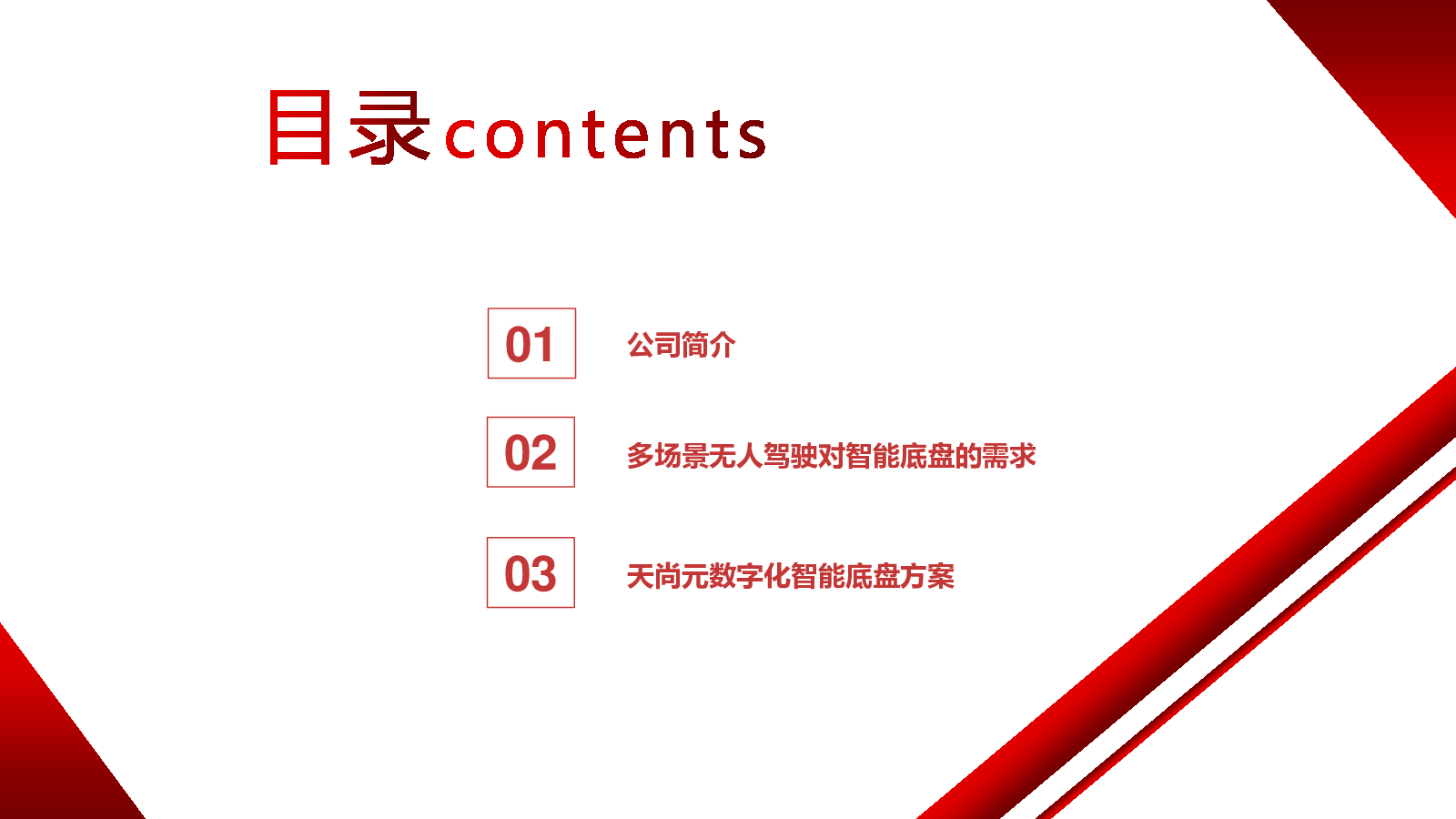 目录contents

01
公司简介

02
多场景无人驾驶对智能底盘的需求

03
天尚元数字化智能底盘方案